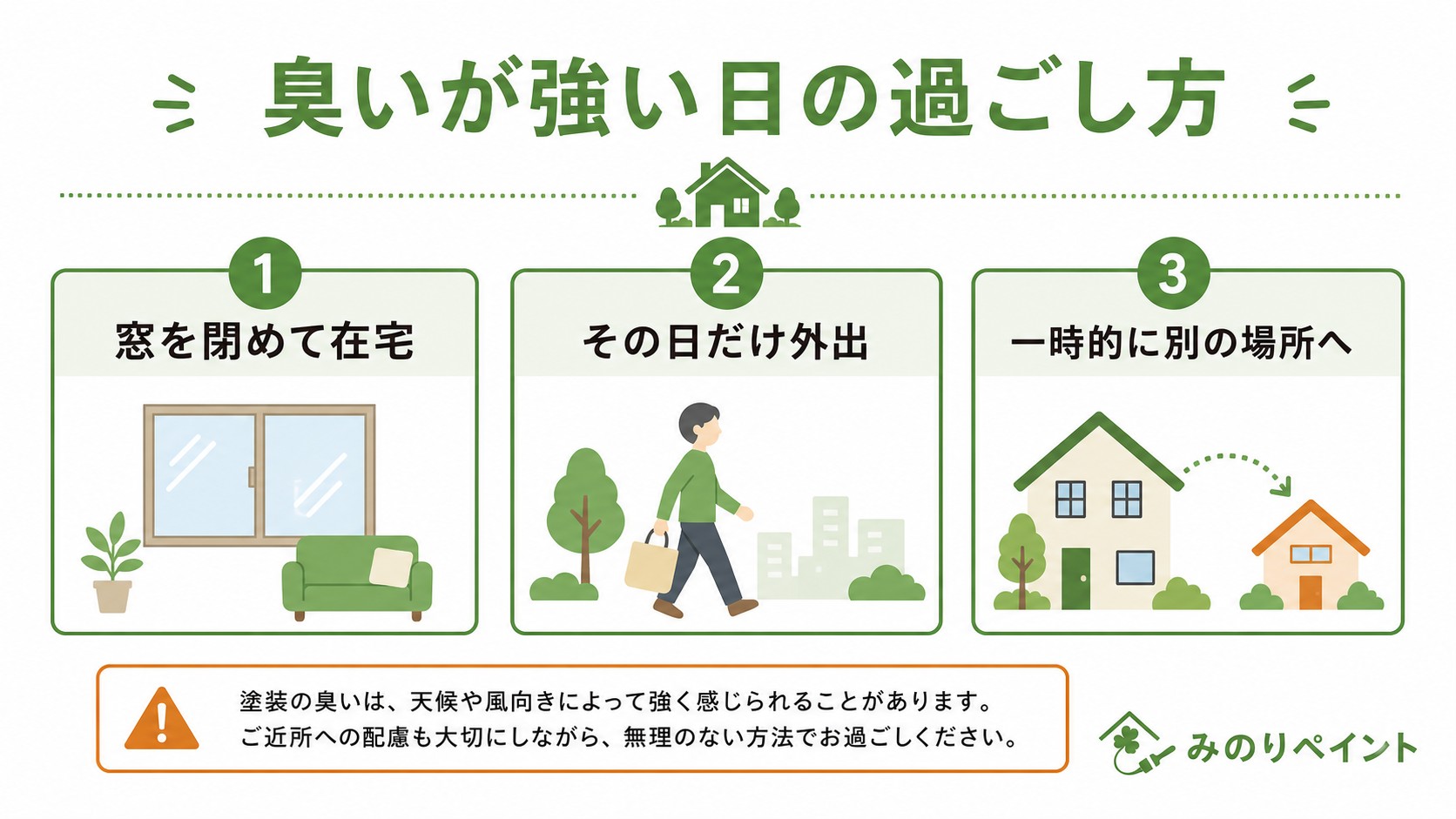 臭いが強い日の過ごし方

1
窓を閉めて在宅

2
その日だけ外出

3
一時的に別の場所へ

塗装の臭いは、天候や風向きによって強く感じられることがあります。
ご近所への配慮も大切にしながら、無理のない方法でお過ごしください。

みのりペイント